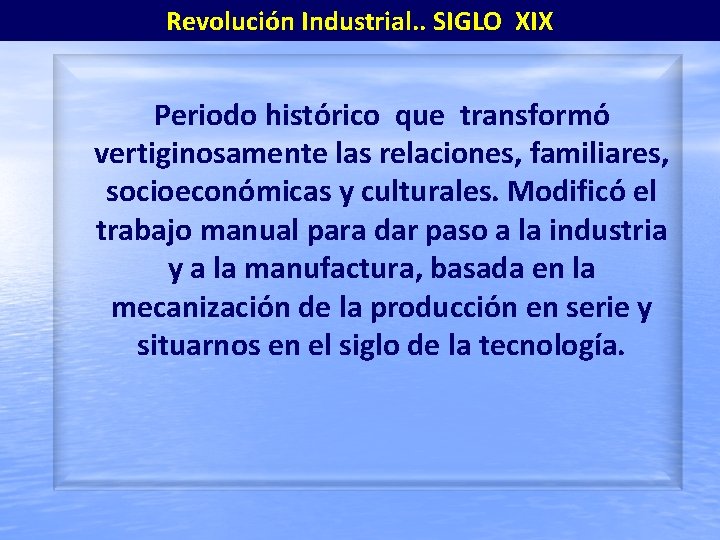 Revolución Industrial.. SIGLO XIX

Periodo histórico que transformó vertiginosamente las relaciones, familiares, socioeconómicas y culturales. Modificó el trabajo manual para dar paso a la industria y a la manufactura, basada en la mecanización de la producción en serie y situarnos en el siglo de la tecnología.